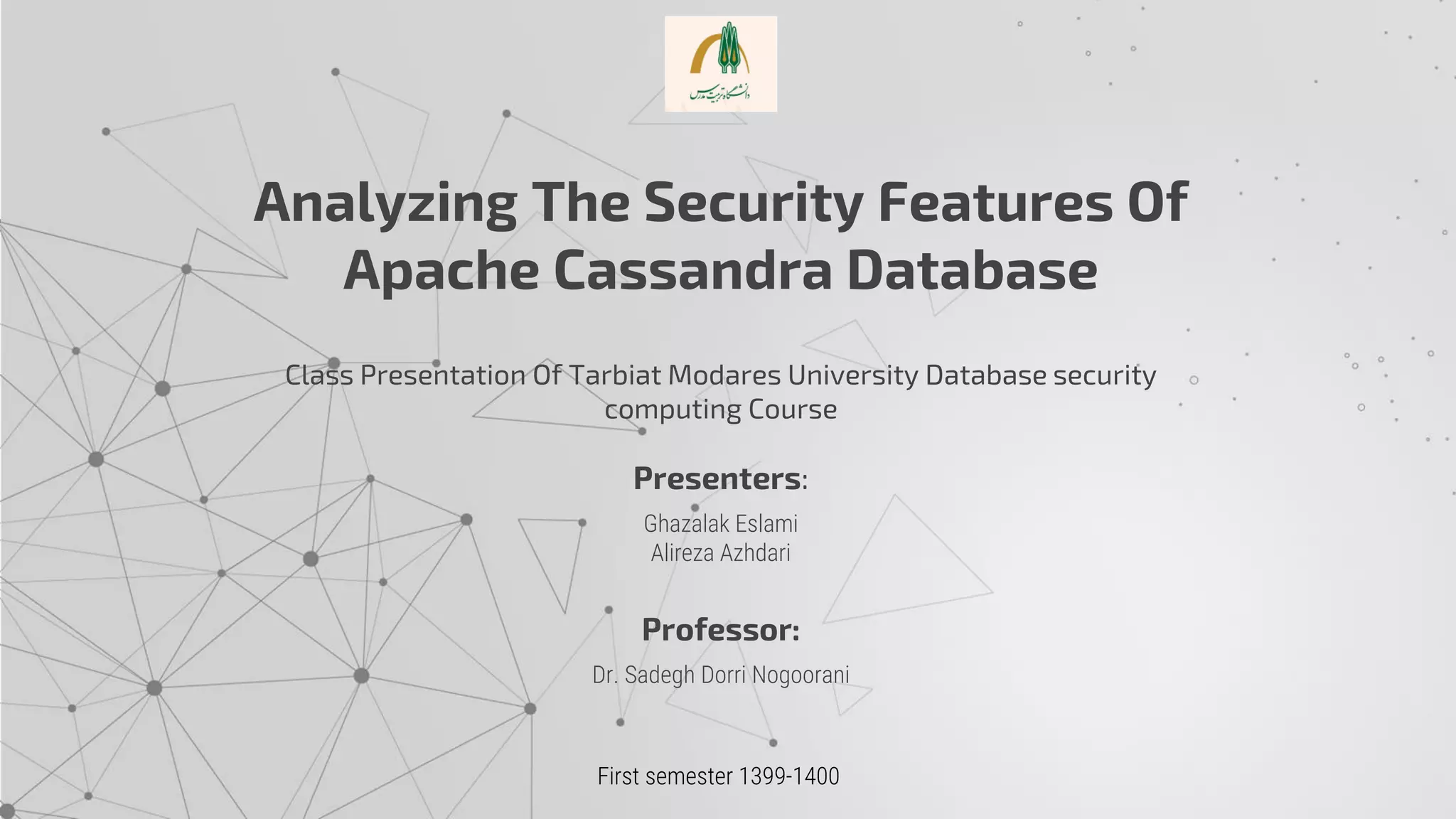 دانشگاه تربیت مدرس

Analyzing The Security Features Of Apache Cassandra Database

Class Presentation Of Tarbiat Modares University Database security computing Course

Presenters:

Ghazalak Eslami
Alireza Azhdari

Professor:

Dr. Sadegh Dorri Nogoorani

First semester 1399-1400